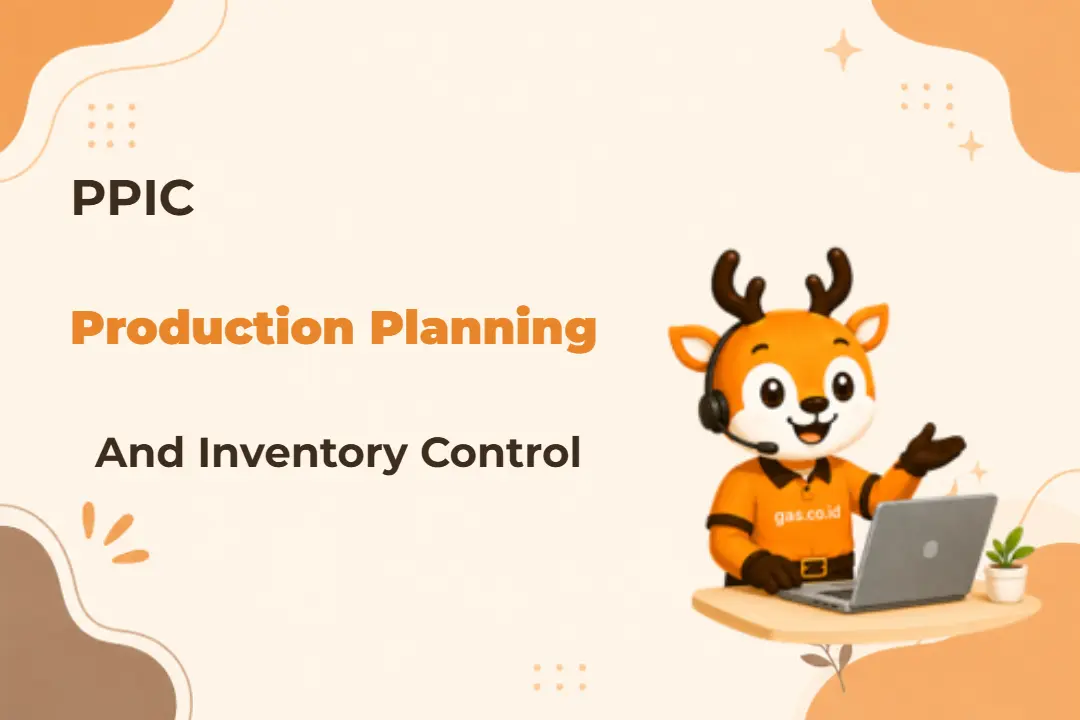 PPIC

Production Planning

And Inventory Control

gas.co.id